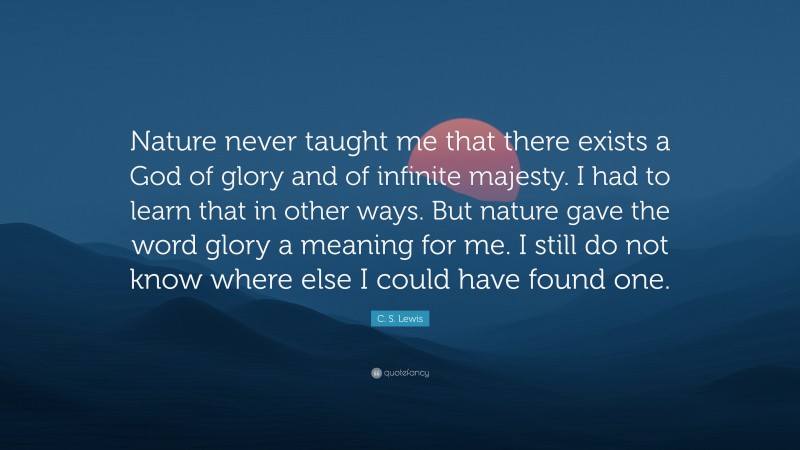 Nature never taught me that there exists a God of glory and of infinite majesty. I had to learn that in other ways. But nature gave the word glory a meaning for me. I still do not know where else I could have found one.

C. S. Lewis

quotefancy